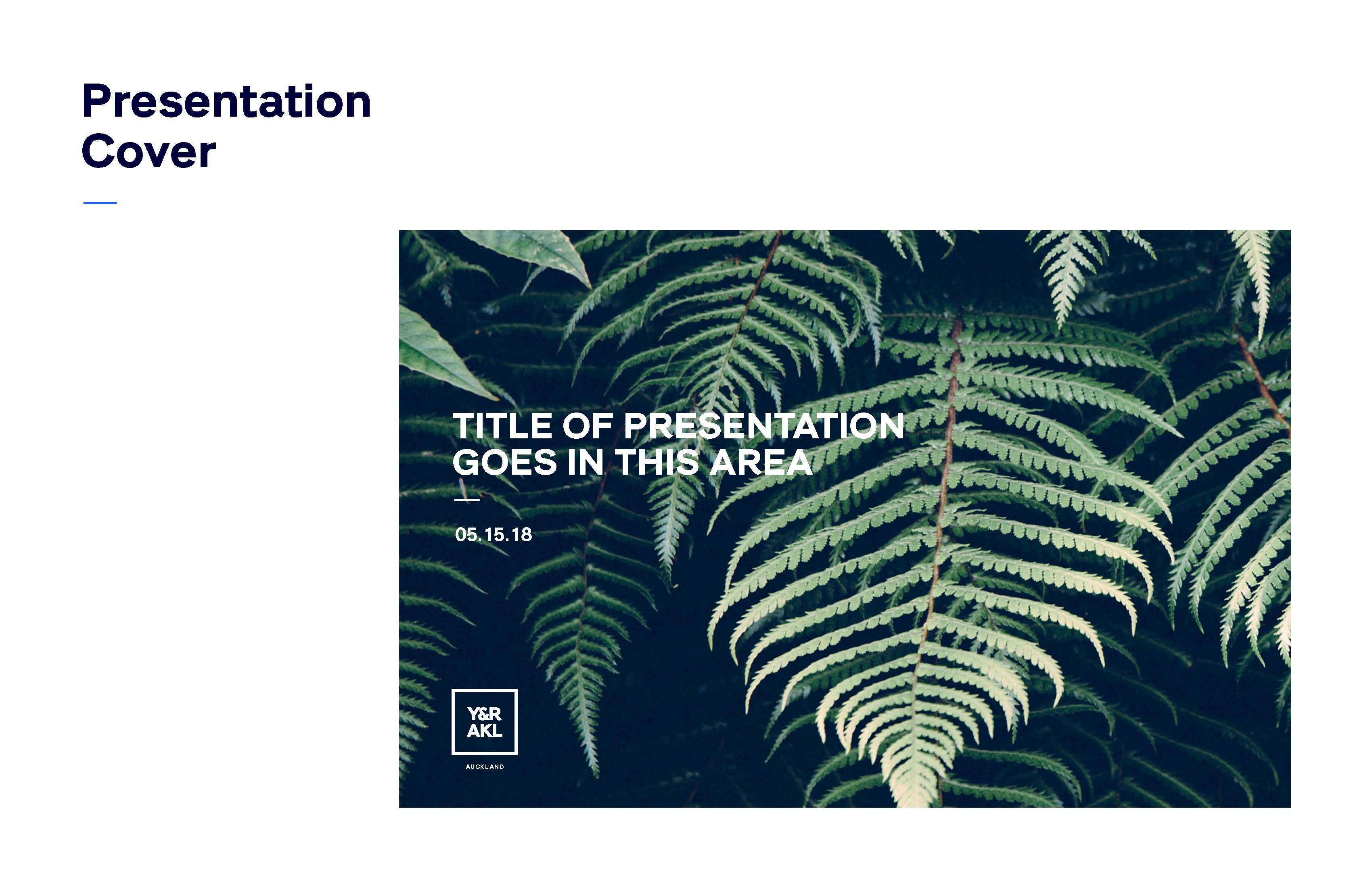 Presentation Cover

TITLE OF PRESENTATION GOES IN THIS AREA

05.15.18

Y&R AKL

AUCKLAND